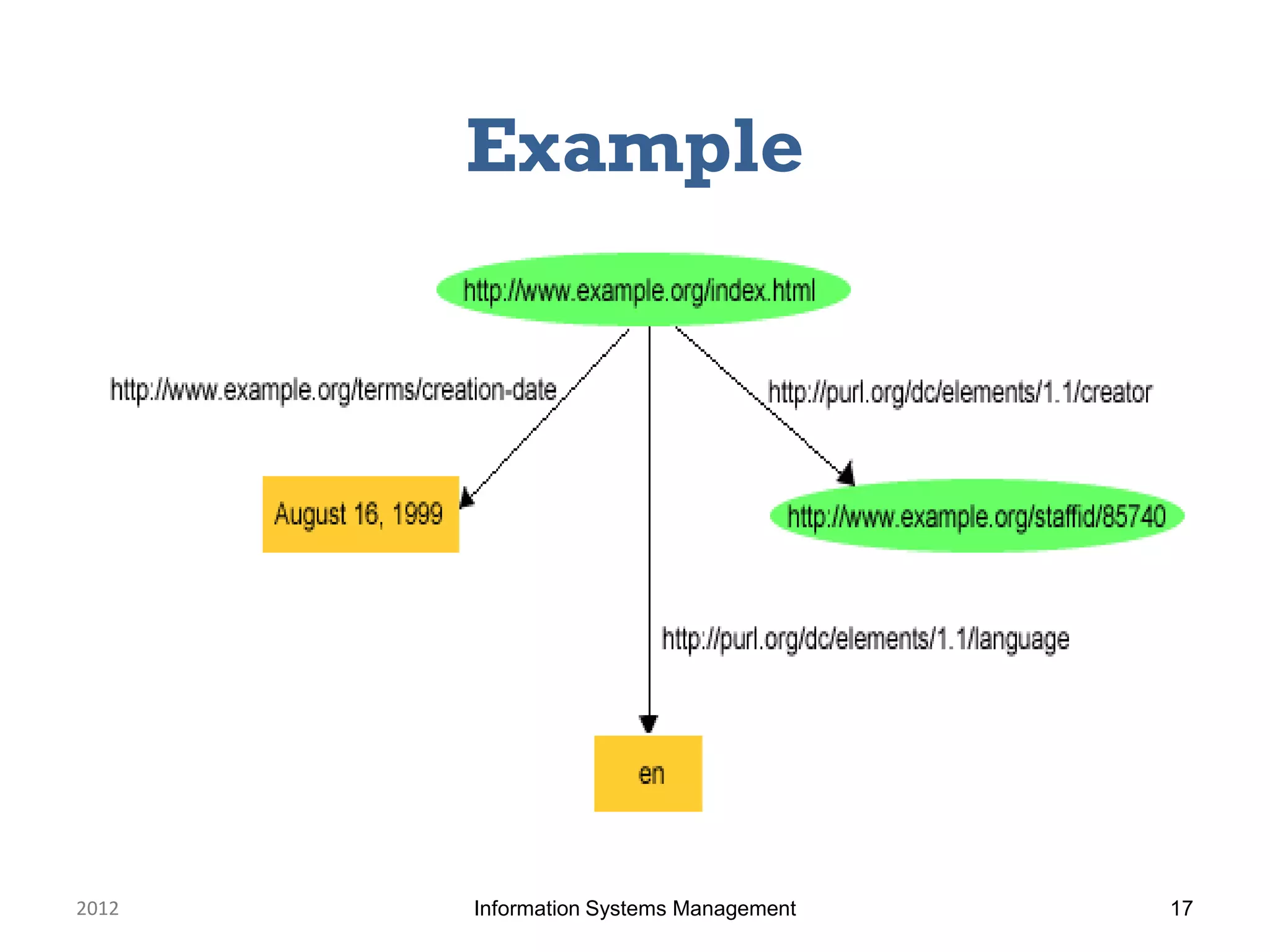 Example

http://www.example.org/index.html

http://www.example.org/terms/creation-date

http://purl.org/dc/elements/1.1/creator

August 16, 1999

http://www.example.org/staffid/85740

http://purl.org/dc/elements/1.1/language

en

2012

Information Systems Management

17